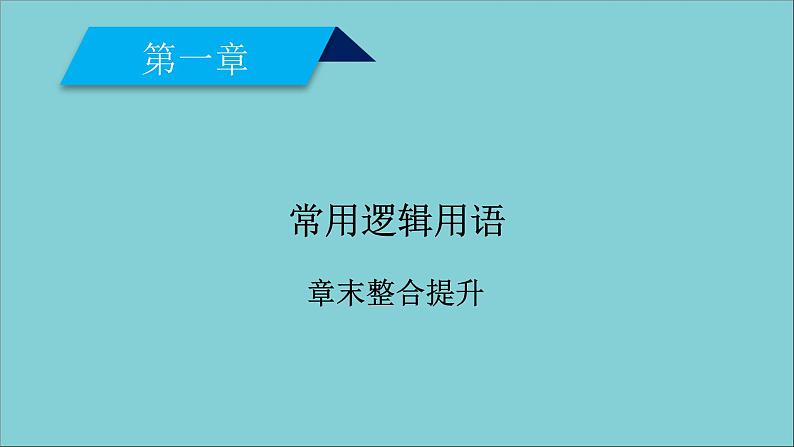 第一章

常用逻辑用语

章末整合提升